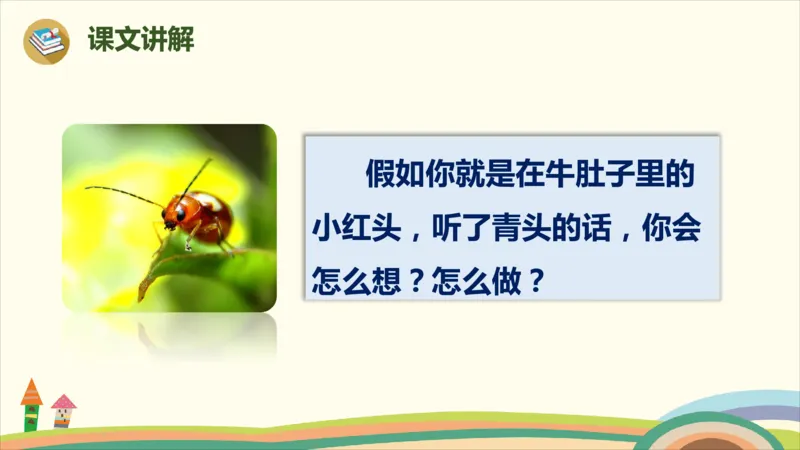 课文讲解

假如你就是在牛肚子里的小红头，听了青头的话，你会怎么想？怎么做？